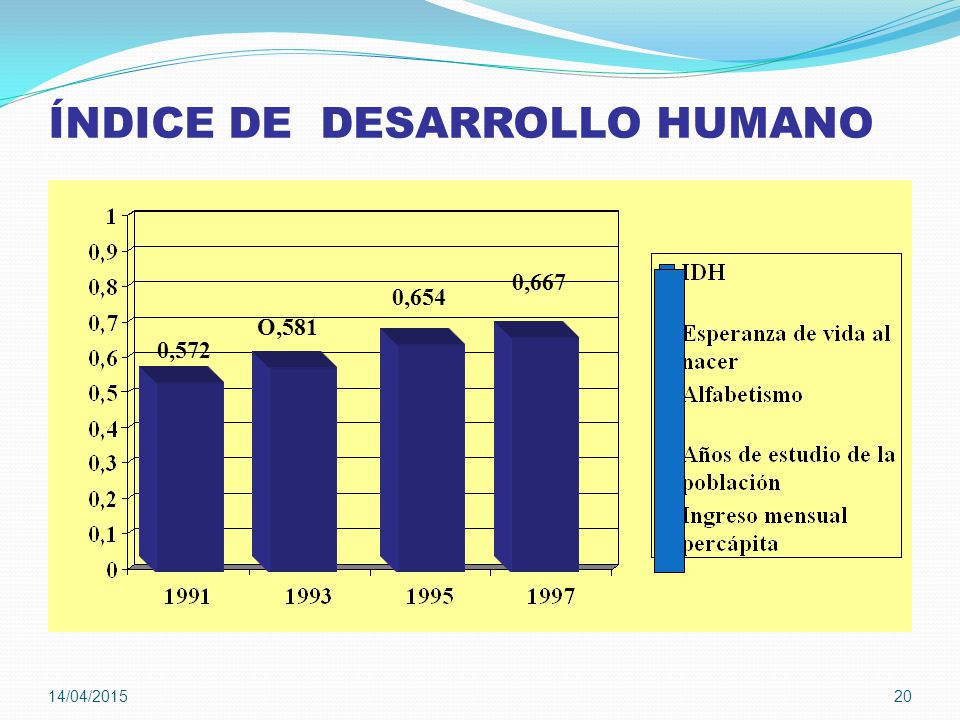 ÍNDICE DE DESARROLLO HUMANO

1
0,9
0,8
0,7
0,6
0,5
0,4
0,3
0,2
0,1
0

0,572
O,581
0,654
0,667

1991
1993
1995
1997

IDH

Esperanza de vida al nacer
Alfabetismo

Años de estudio de la población
Ingreso mensual percápita

14/04/2015
20